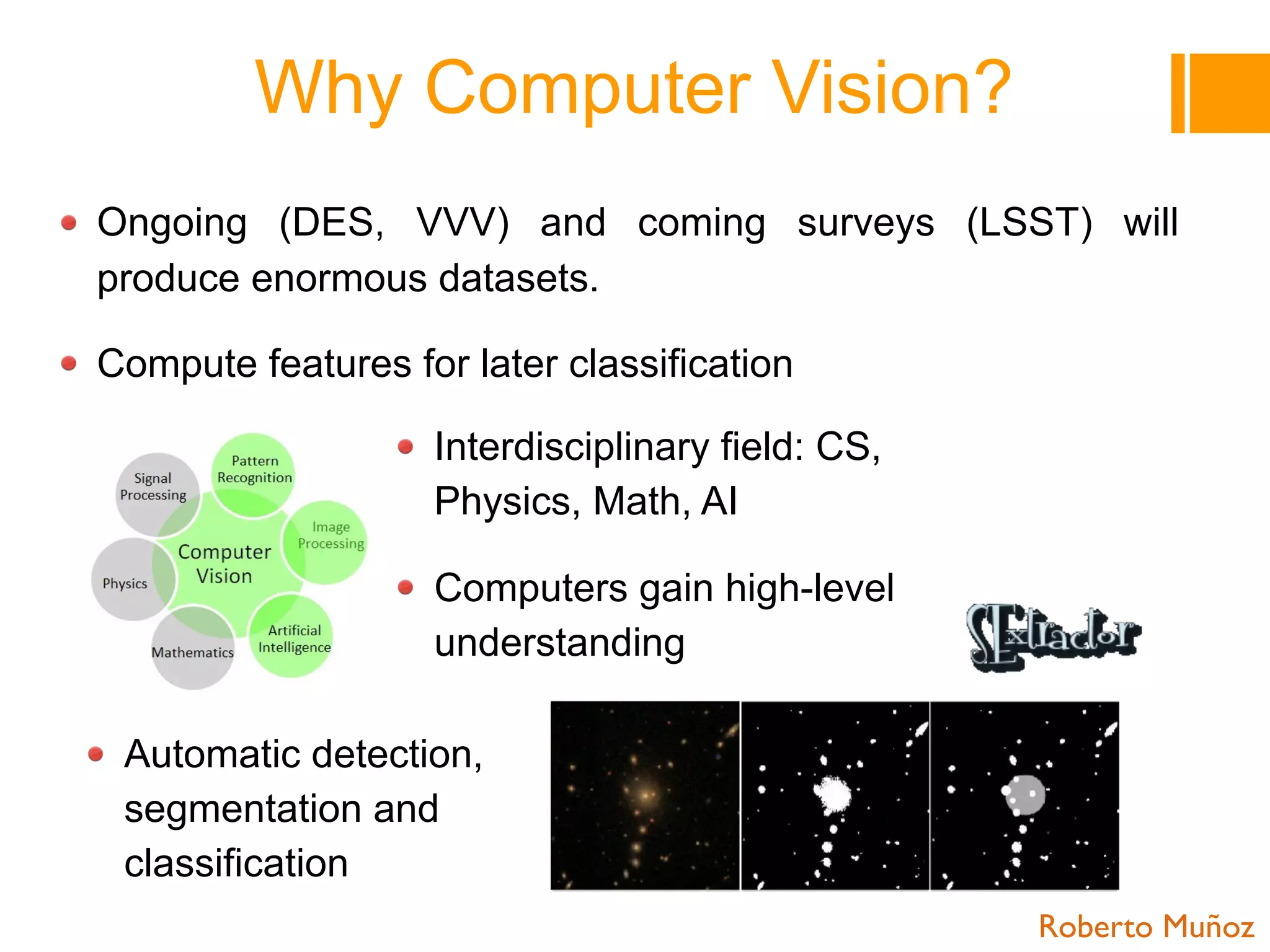 Why Computer Vision?

Ongoing (DES, VVV) and coming surveys (LSST) will produce enormous datasets.

Compute features for later classification

Signal Processing
Pattern Recognition
Image Processing
Computer Vision
Physics
Mathematics
Artificial Intelligence

Interdisciplinary field: CS, Physics, Math, AI

Computers gain high-level understanding

SExtractor

Automatic detection, segmentation and classification

Roberto Muñoz